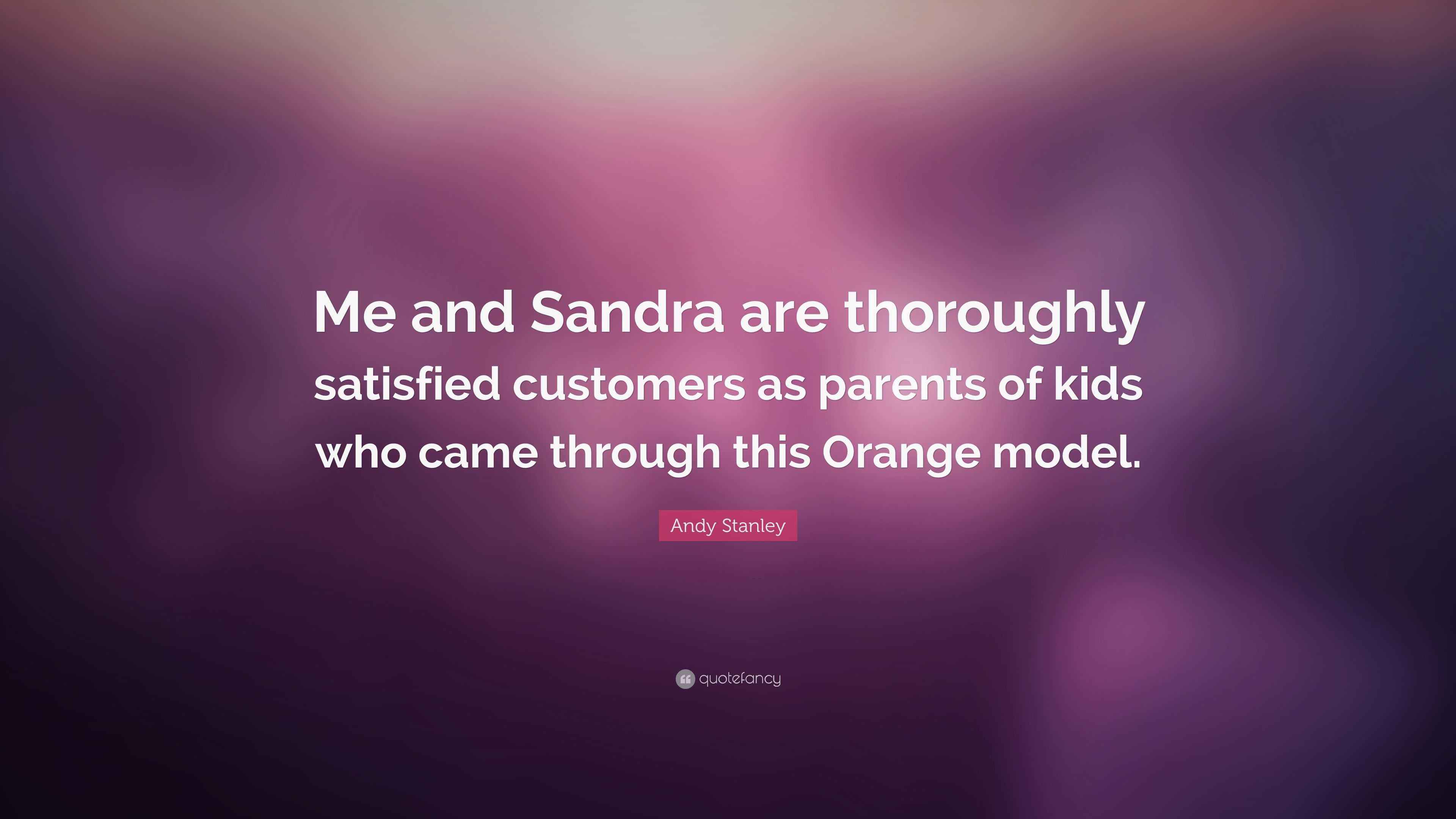 Me and Sandra are thoroughly satisfied customers as parents of kids who came through this Orange model.

Andy Stanley

quotefancy